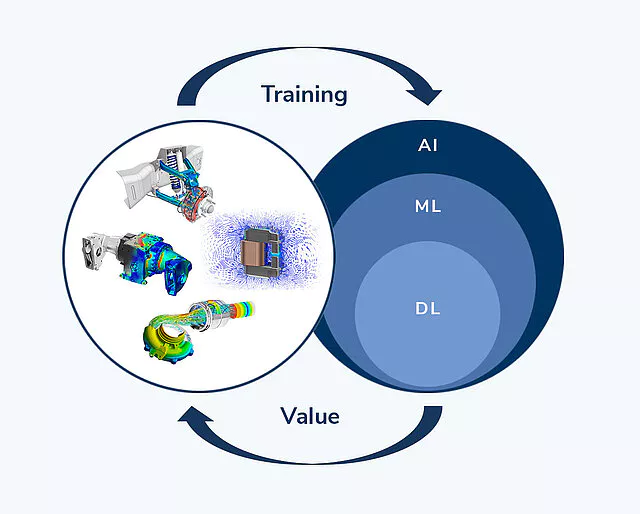 Training

AI

ML

DL

Value